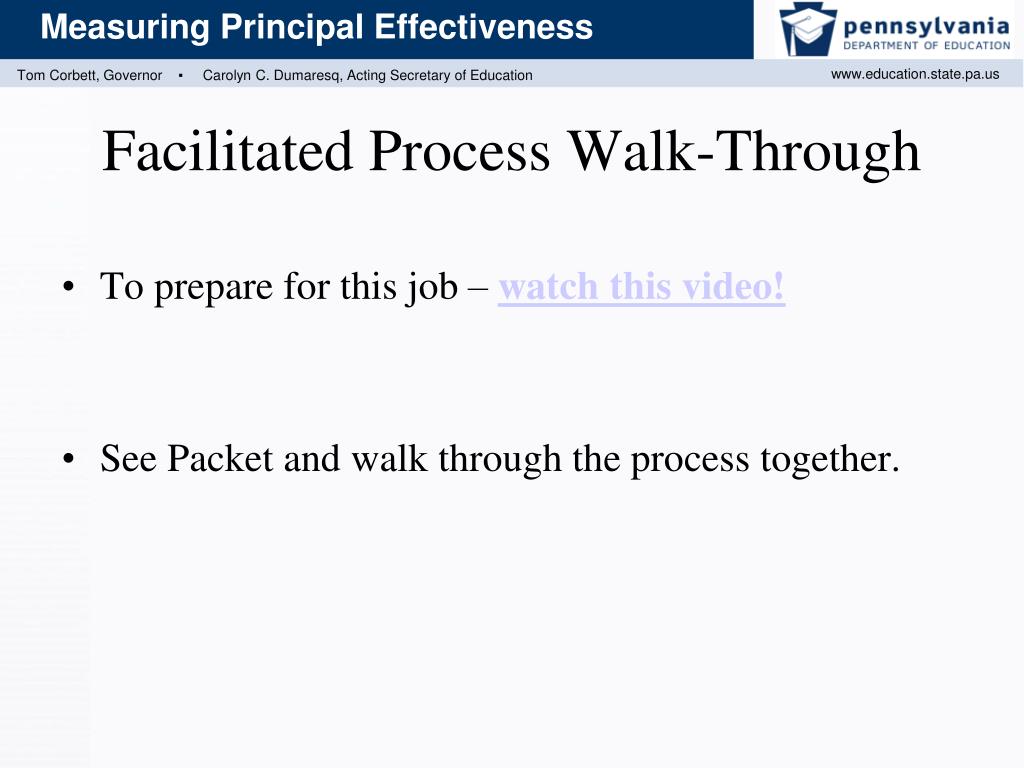 Measuring Principal Effectiveness

pennsylvania
DEPARTMENT OF EDUCATION

Tom Corbett, Governor ▪ Carolyn C. Dumaresq, Acting Secretary of Education

www.education.state.pa.us

Facilitated Process Walk-Through

• To prepare for this job – watch this video!

• See Packet and walk through the process together.